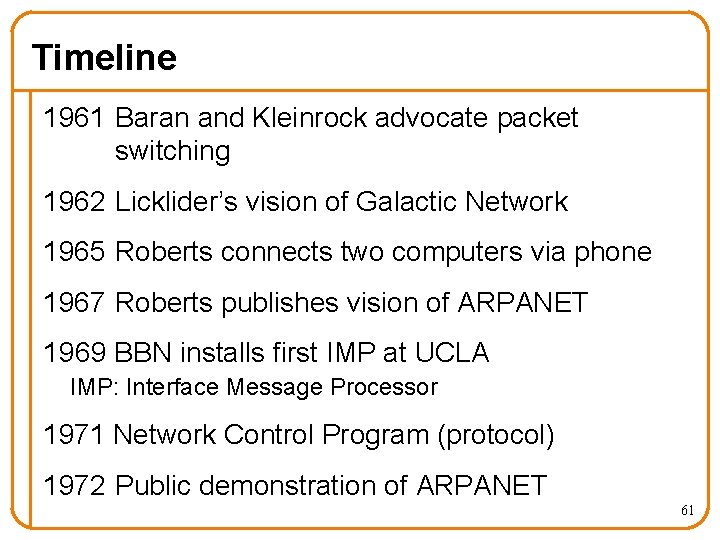 Timeline

1961 Baran and Kleinrock advocate packet switching

1962 Licklider's vision of Galactic Network

1965 Roberts connects two computers via phone

1967 Roberts publishes vision of ARPANET

1969 BBN installs first IMP at UCLA
IMP: Interface Message Processor

1971 Network Control Program (protocol)

1972 Public demonstration of ARPANET

61